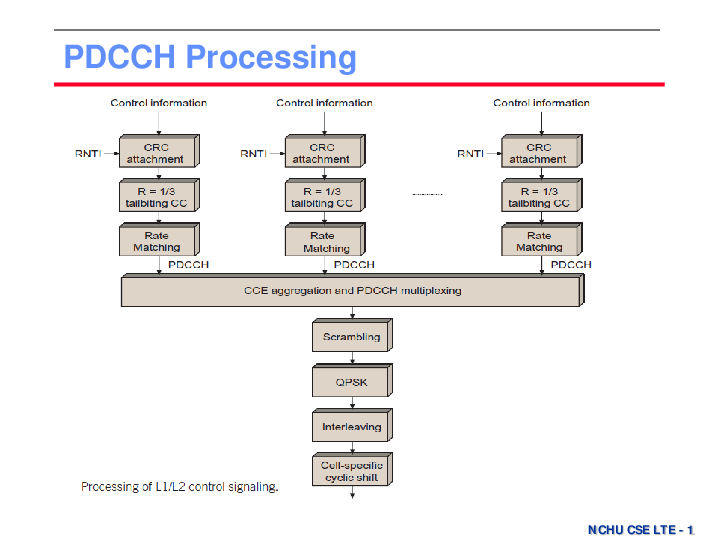 PDCCH Processing

Control information

RNTI

CRC attachment

R = 1/3 tailbiting CC

Rate Matching

PDCCH

Control information

RNTI

CRC attachment

R = 1/3 tailbiting CC

Rate Matching

PDCCH

Control information

RNTI

CRC attachment

R = 1/3 tailbiting CC

Rate Matching

PDCCH

CCE aggregation and PDCCH multiplexing

Scrambling

QPSK

Interleaving

Cell-specific cyclic shift

Processing of L1/L2 control signaling.

NCHU CSE LTE - 1